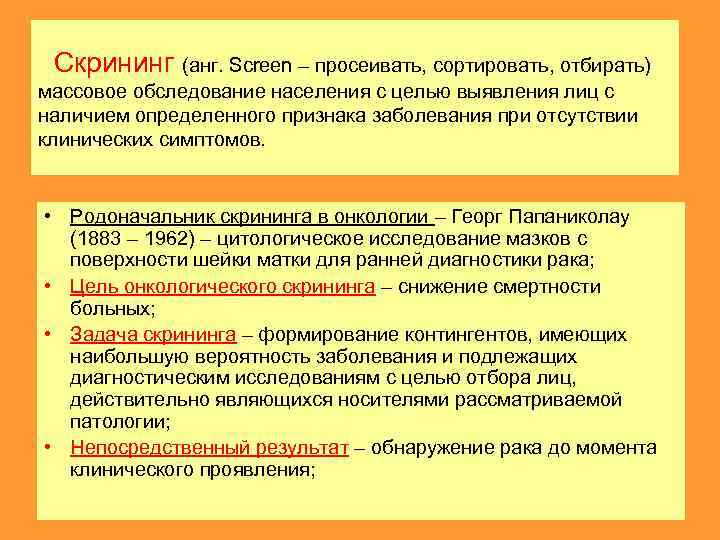 Скрининг (анг. Screen – просеивать, сортировать, отбирать) массовое обследование населения с целью выявления лиц с наличием определенного признака заболевания при отсутствии клинических симптомов.

• Родоначальник скрининга в онкологии – Георг Папаниколау (1883 – 1962) – цитологическое исследование мазков с поверхности шейки матки для ранней диагностики рака;
• Цель онкологического скрининга – снижение смертности больных;
• Задача скрининга – формирование контингентов, имеющих наибольшую вероятность заболевания и подлежащих диагностическим исследованиям с целью отбора лиц, действительно являющихся носителями рассматриваемой патологии;
• Непосредственный результат – обнаружение рака до момента клинического проявления;